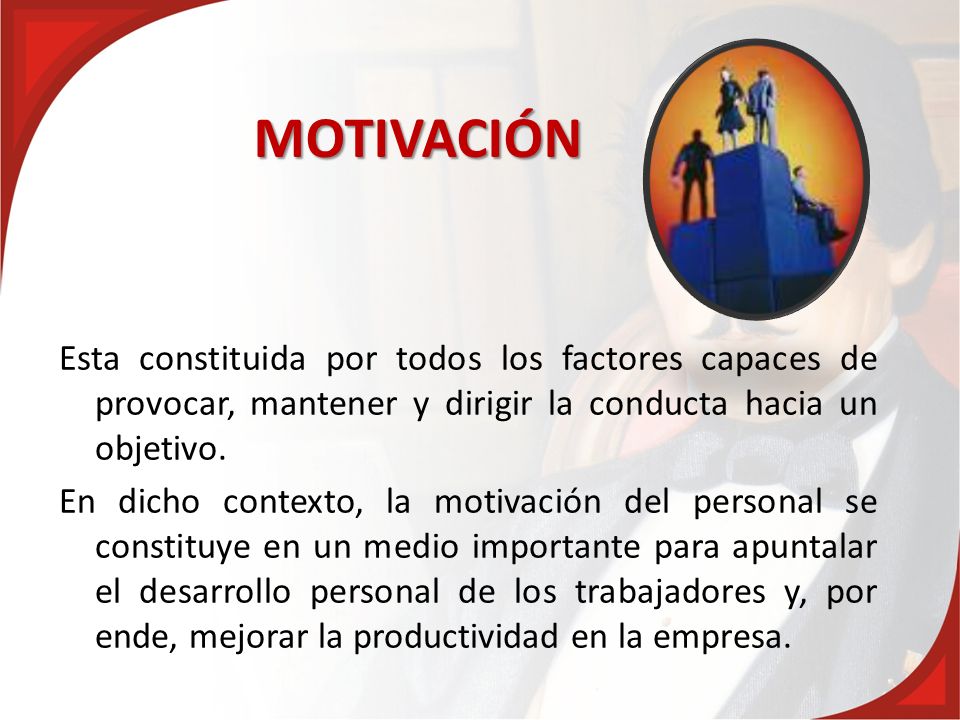 MOTIVACIÓN

Esta constituida por todos los factores capaces de provocar, mantener y dirigir la conducta hacia un objetivo.

En dicho contexto, la motivación del personal se constituye en un medio importante para apuntalar el desarrollo personal de los trabajadores y, por ende, mejorar la productividad en la empresa.